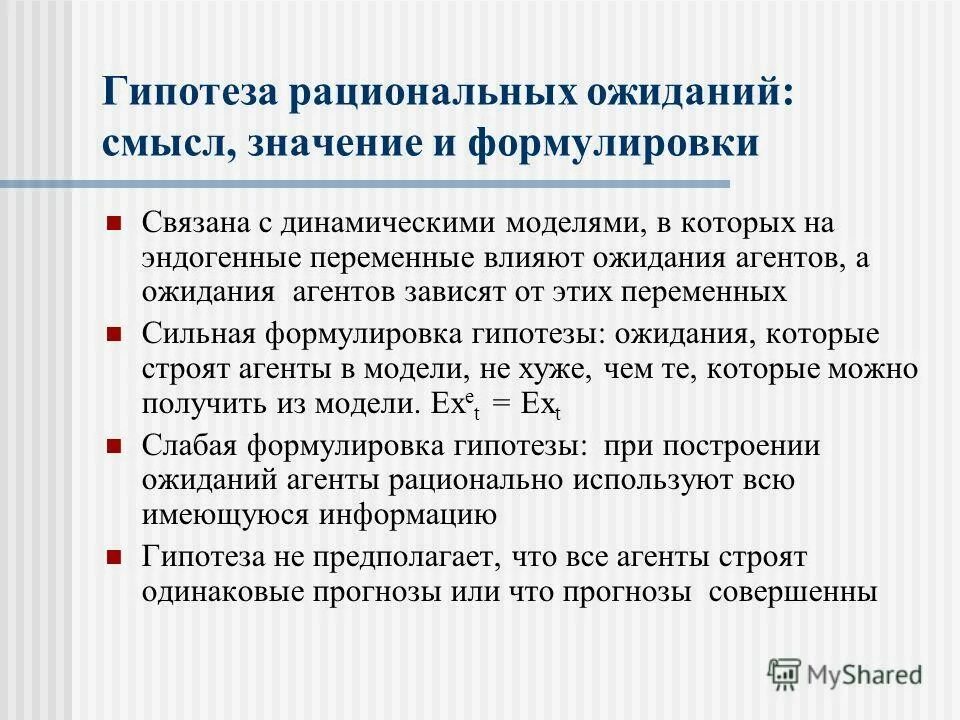 Гипотеза рациональных ожиданий: смысл, значение и формулировки

Связана с динамическими моделями, в которых на эндогенные переменные влияют ожидания агентов, а ожидания агентов зависят от этих переменных

Сильная формулировка гипотезы: ожидания, которые строят агенты в модели, не хуже, чем те, которые можно получить из модели. $Ex^e_t = Ex_t$

Слабая формулировка гипотезы: при построении ожиданий агенты рационально используют всю имеющуюся информацию

Гипотеза не предполагает, что все агенты строят одинаковые прогнозы или что прогнозы совершенны

MyShared